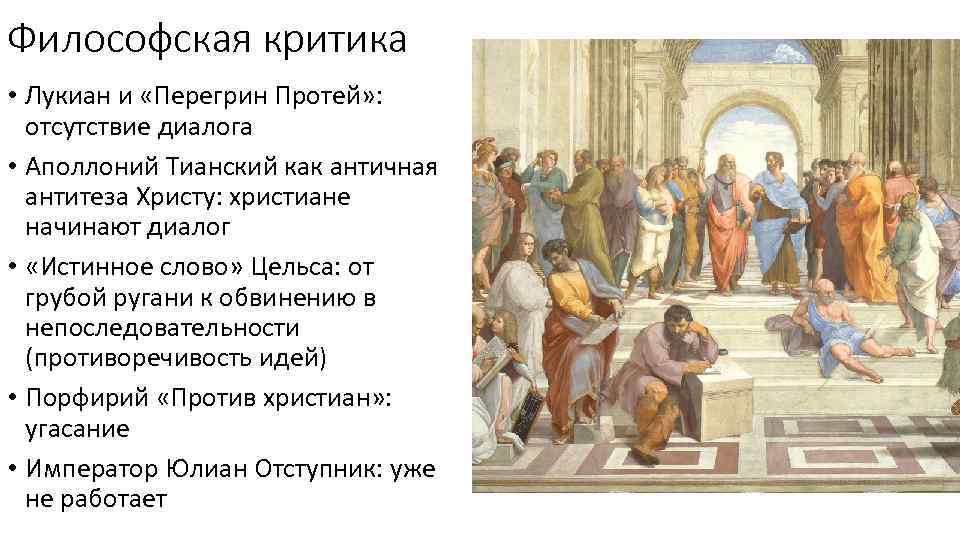 Философская критика

• Лукиан и «Перегрин Протей»: отсутствие диалога

• Аполлоний Тианский как античная антитеза Христу: христиане начинают диалог

• «Истинное слово» Цельса: от грубой ругани к обвинению в непоследовательности (противоречивость идей)

• Порфирий «Против христиан»: угасание

• Император Юлиан Отступник: уже не работает